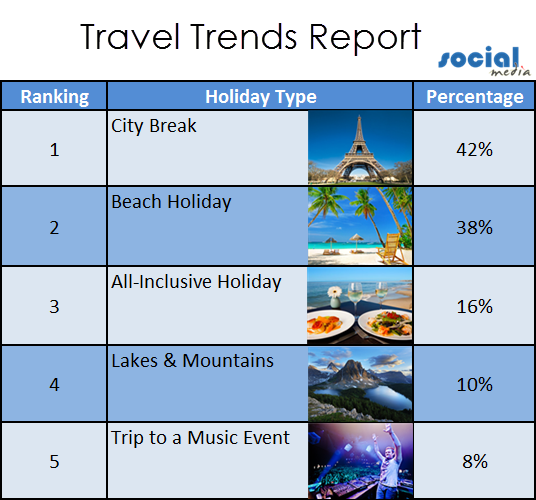 Travel Trends Report

social media

| Ranking | Holiday Type | Percentage |
|---|---|---|
| 1 | City Break | 42% |
| 2 | Beach Holiday | 38% |
| 3 | All-Inclusive Holiday | 16% |
| 4 | Lakes & Mountains | 10% |
| 5 | Trip to a Music Event | 8% |